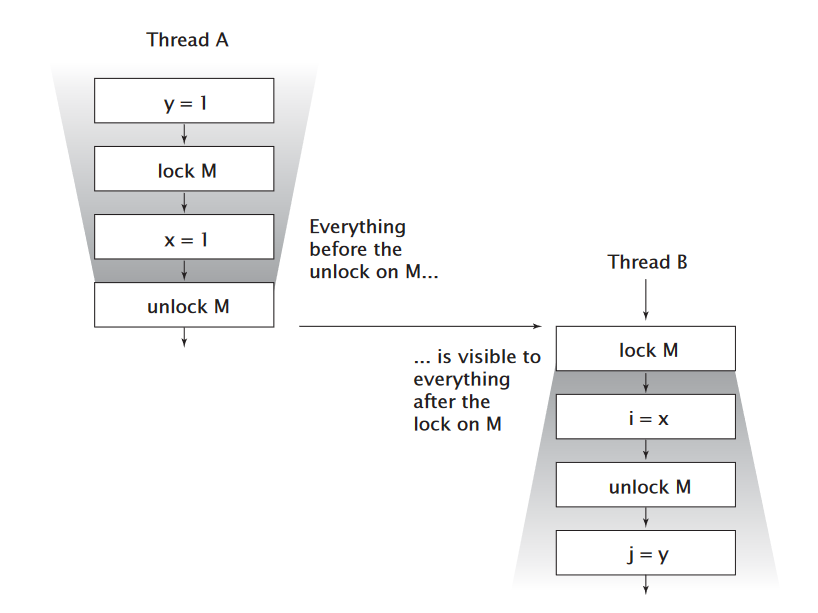 Thread A

y = 1

lock M

x = 1

unlock M

Everything before the unlock on M...

Thread B

lock M

... is visible to everything after the lock on M

i = x

unlock M

j = y